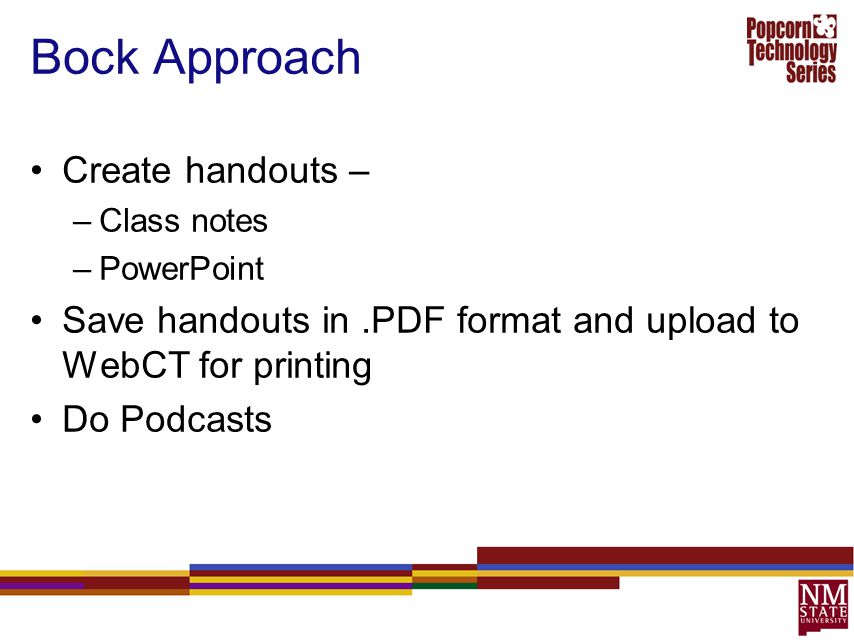 Bock Approach

Popcorn Technology Series

• Create handouts –
– Class notes
– PowerPoint
• Save handouts in .PDF format and upload to WebCT for printing
• Do Podcasts

NM STATE UNIVERSITY